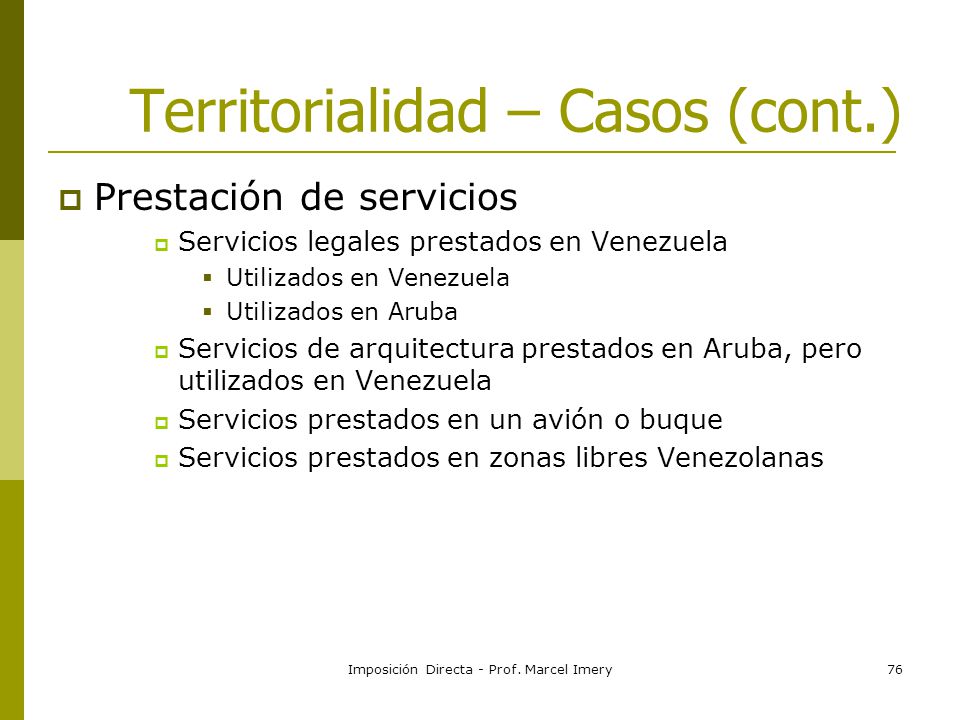 Territorialidad – Casos (cont.)

Prestación de servicios

Servicios legales prestados en Venezuela

Utilizados en Venezuela

Utilizados en Aruba

Servicios de arquitectura prestados en Aruba, pero utilizados en Venezuela

Servicios prestados en un avión o buque

Servicios prestados en zonas libres Venezolanas

Imposición Directa - Prof. Marcel Imery

76